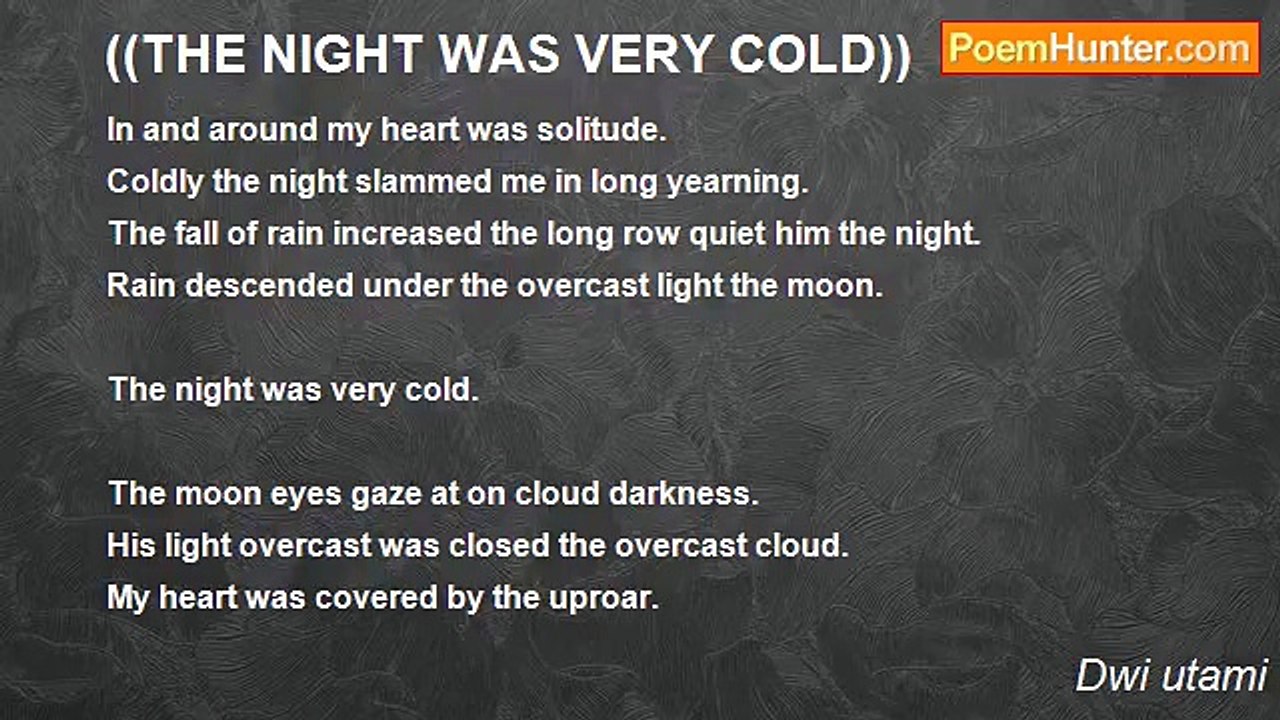 ((THE NIGHT WAS VERY COLD))

PoemHunter.com

In and around my heart was solitude.
Coldly the night slammed me in long yearning.
The fall of rain increased the long row quiet him the night.
Rain descended under the overcast light the moon.

The night was very cold.

The moon eyes gaze at on cloud darkness.
His light overcast was closed the overcast cloud.
My heart was covered by the uproar.

Dwi utami